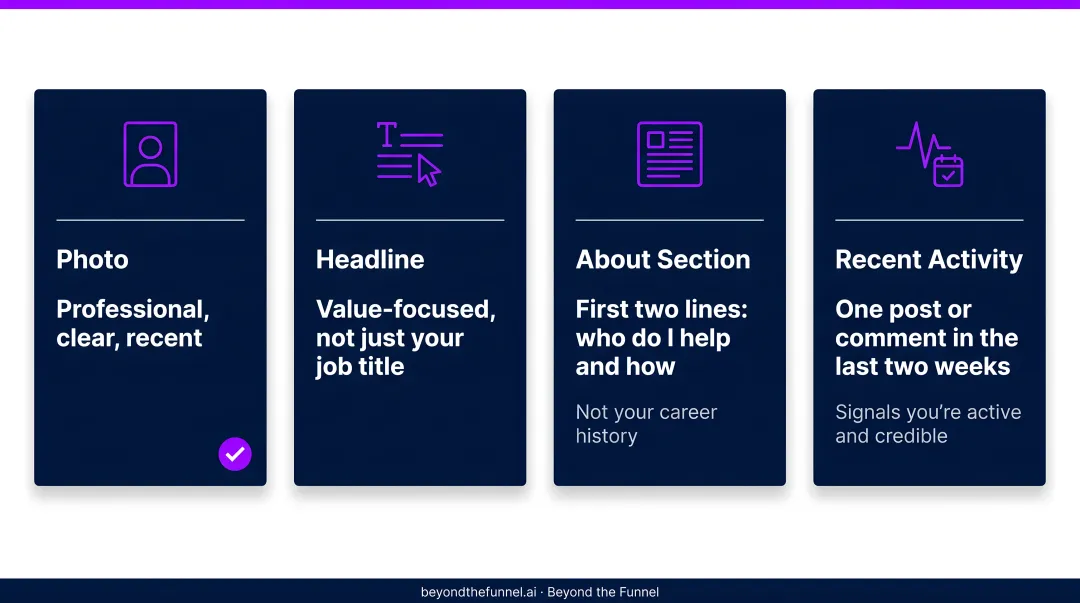 Photo

Professional, clear, recent

Headline

Value-focused, not just your job title

About Section

First two lines: who do I help and how

Not your career history

Recent Activity

One post or comment in the last two weeks

Signals you're active and credible

beyondthefunnel.ai · Beyond the Funnel